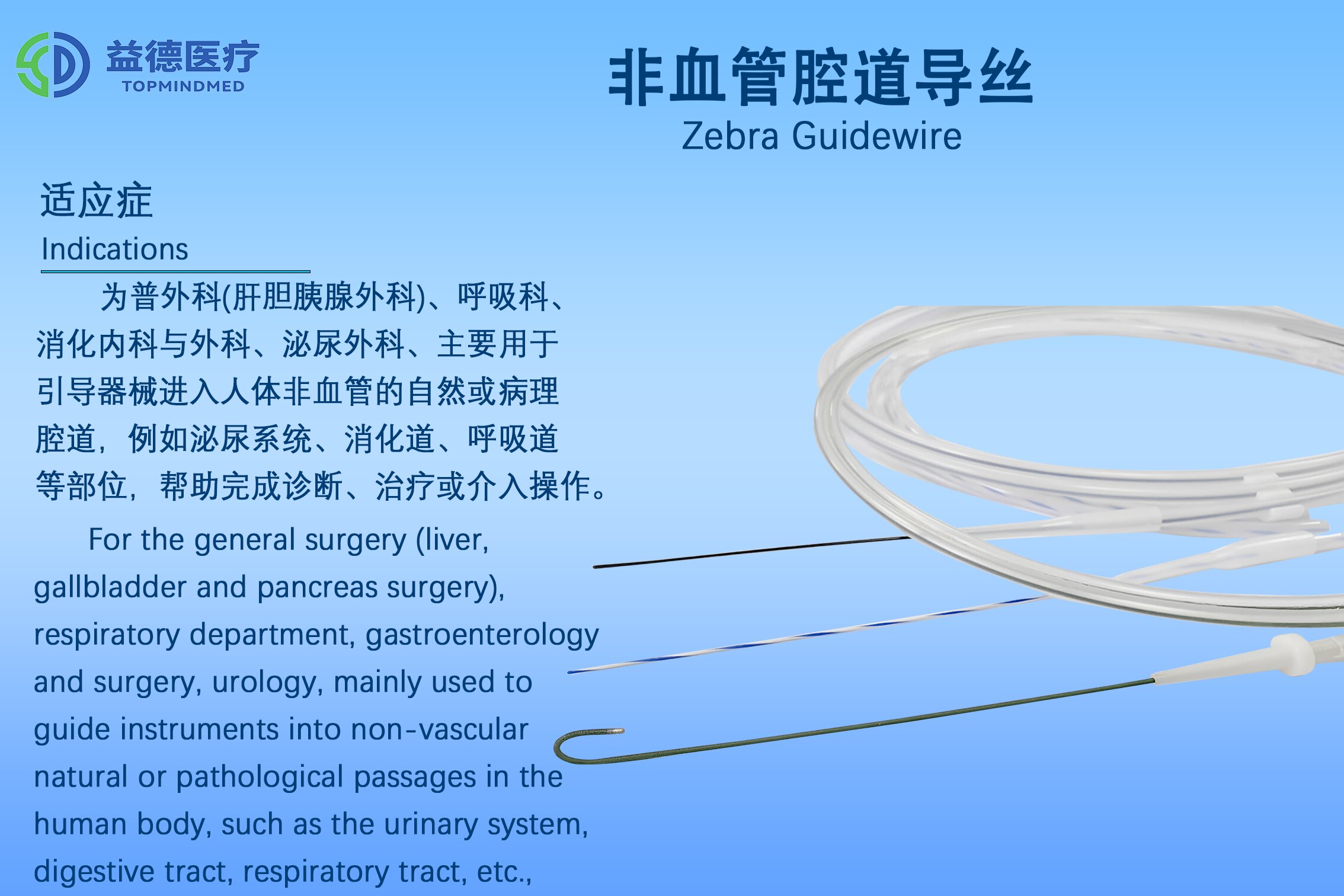 益德医疗
TOPMINDMED

非血管腔道导丝
Zebra Guidewire

适应症
Indications

为普外科(肝胆胰腺外科)、呼吸科、消化内科与外科、泌尿外科、主要用于引导器械进入人体非血管的自然或病理腔道，例如泌尿系统、消化道、呼吸道等部位，帮助完成诊断、治疗或介入操作。

For the general surgery (liver, gallbladder and pancreas surgery), respiratory department, gastroenterology and surgery, urology, mainly used to guide instruments into non-vascular natural or pathological passages in the human body, such as the urinary system, digestive tract, respiratory tract, etc.,